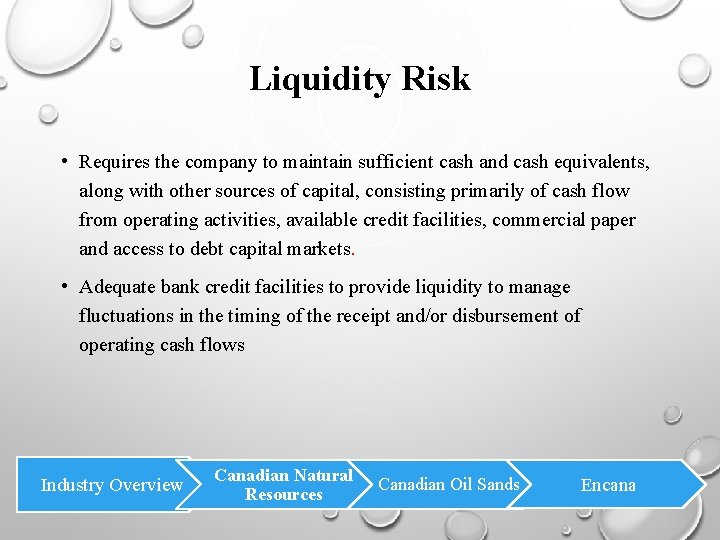 Liquidity Risk

• Requires the company to maintain sufficient cash and cash equivalents, along with other sources of capital, consisting primarily of cash flow from operating activities, available credit facilities, commercial paper and access to debt capital markets.

• Adequate bank credit facilities to provide liquidity to manage fluctuations in the timing of the receipt and/or disbursement of operating cash flows

Industry Overview

Canadian Natural Resources

Canadian Oil Sands

Encana